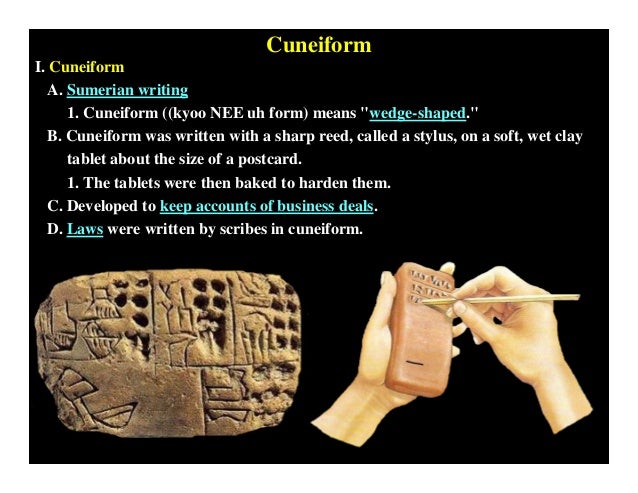 Cuneiform

I. Cuneiform

A. Sumerian writing

1. Cuneiform ((kyoo NEE uh form) means "wedge-shaped."

B. Cuneiform was written with a sharp reed, called a stylus, on a soft, wet clay tablet about the size of a postcard.

1. The tablets were then baked to harden them.

C. Developed to keep accounts of business deals.

D. Laws were written by scribes in cuneiform.